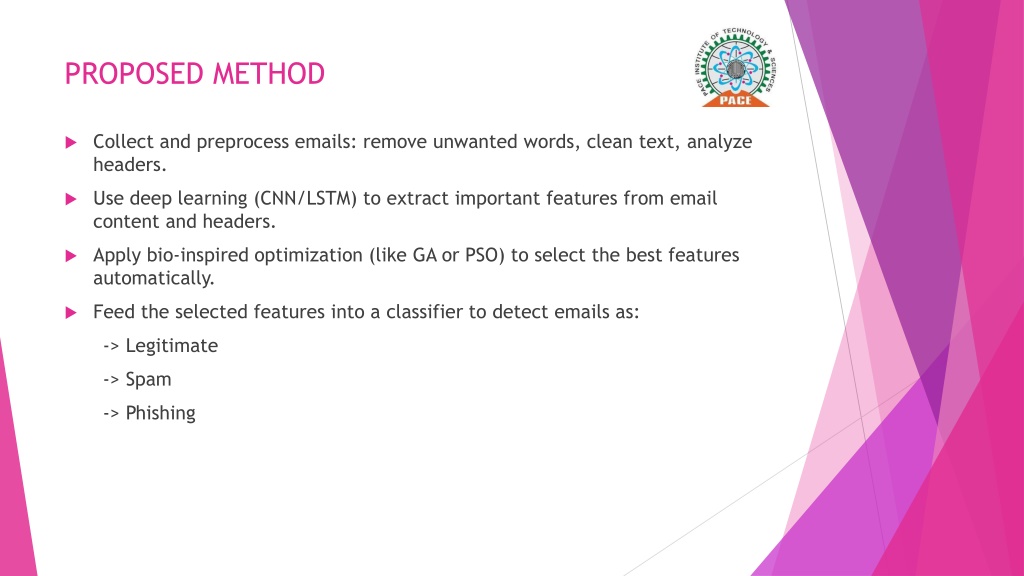 PROPOSED METHOD

PACE INSTITUTE OF TECHNOLOGY & SCIENCES
PACE

Collect and preprocess emails: remove unwanted words, clean text, analyze headers.

Use deep learning (CNN/LSTM) to extract important features from email content and headers.

Apply bio-inspired optimization (like GA or PSO) to select the best features automatically.

Feed the selected features into a classifier to detect emails as:

-> Legitimate

-> Spam

-> Phishing